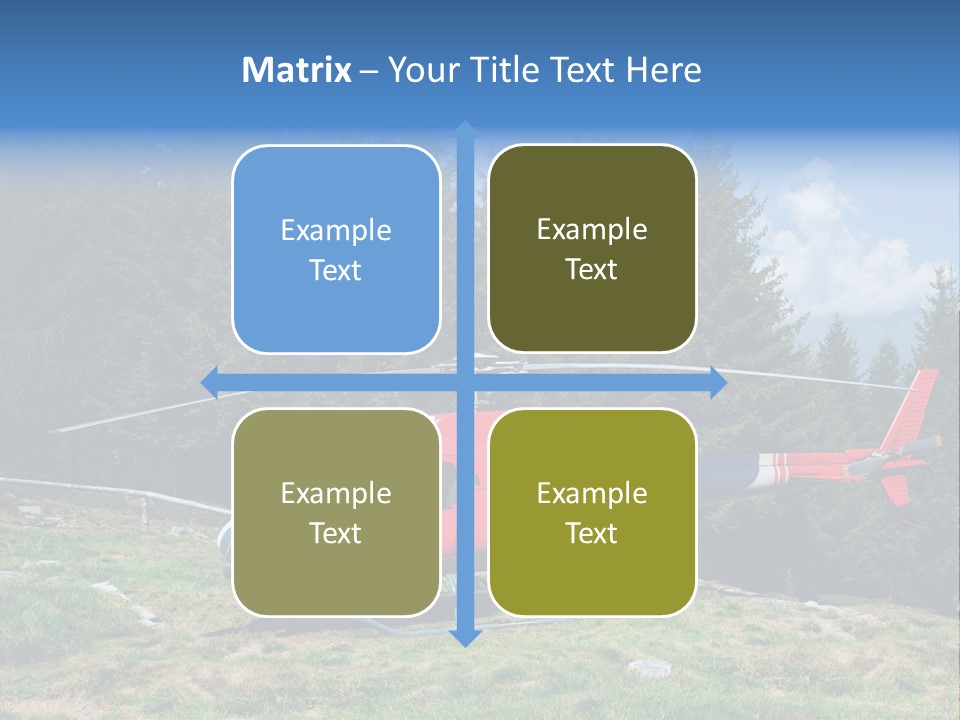 Matrix – Your Title Text Here

Example Text

Example Text

Example Text

Example Text